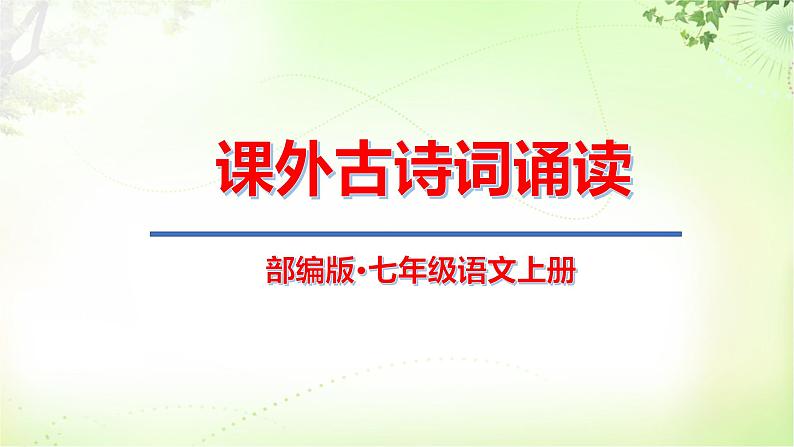 课外古诗词诵读

部编版·七年级语文上册